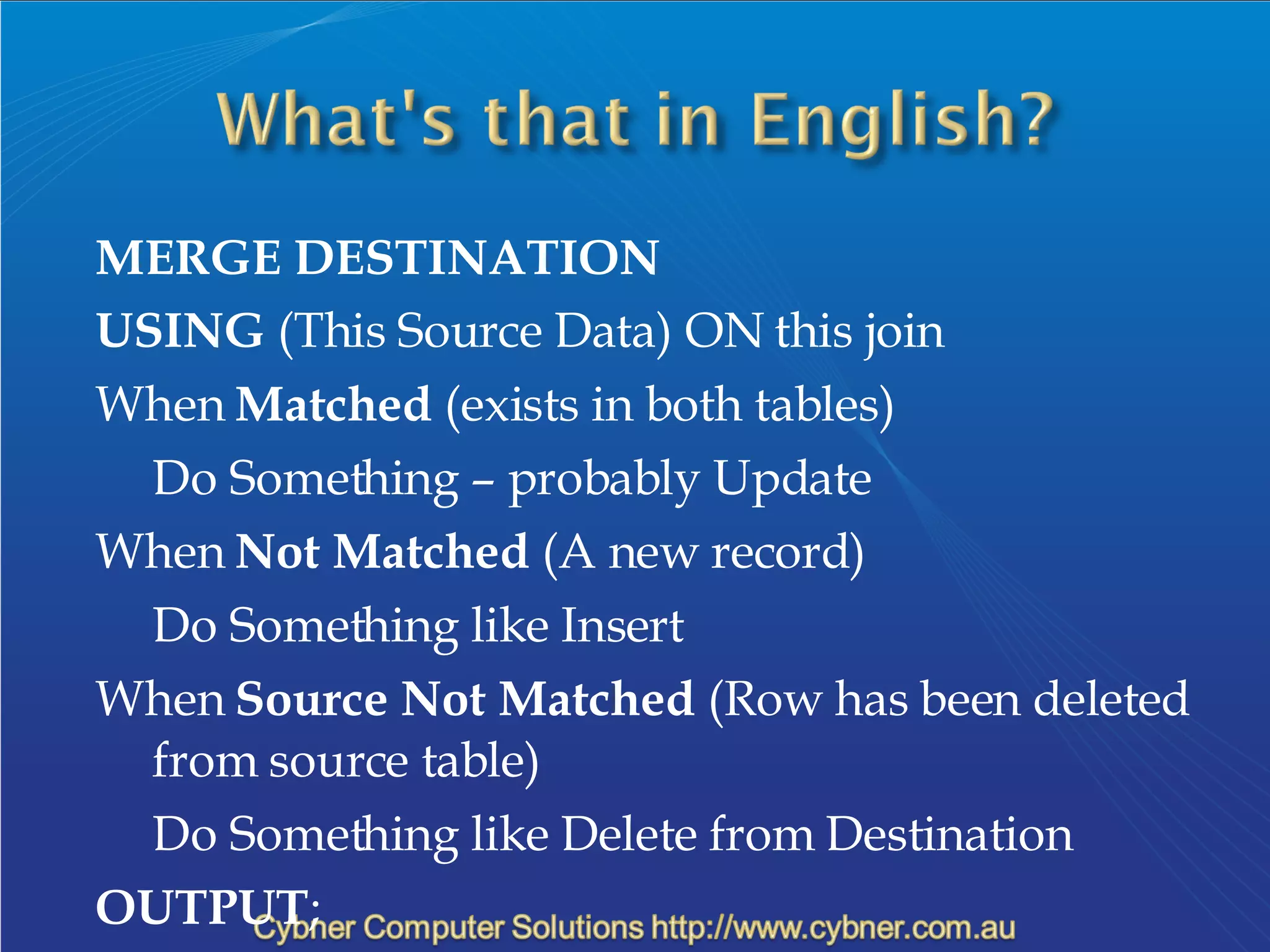 What's that in English?

MERGE DESTINATION

USING (This Source Data) ON this join

When Matched (exists in both tables)

Do Something – probably Update

When Not Matched (A new record)

Do Something like Insert

When Source Not Matched (Row has been deleted from source table)

Do Something like Delete from Destination

OUTPUT;

Cybner Computer Solutions http://www.cybner.com.au